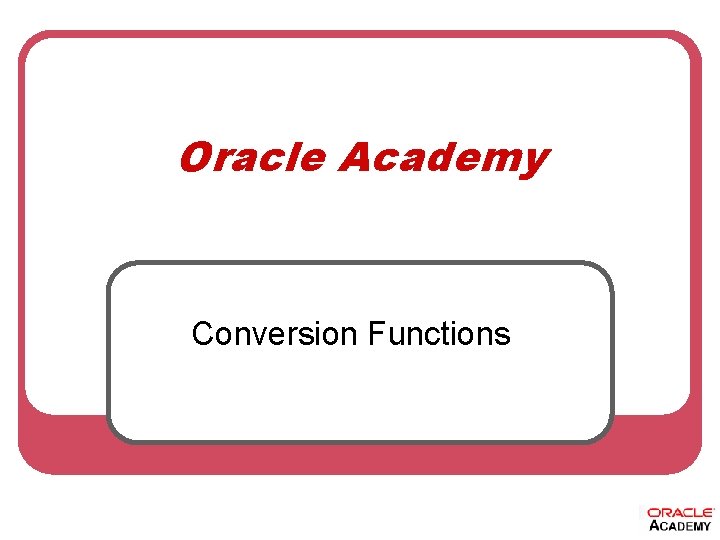 Oracle Academy

Conversion Functions

ORACLE
ACADEMY